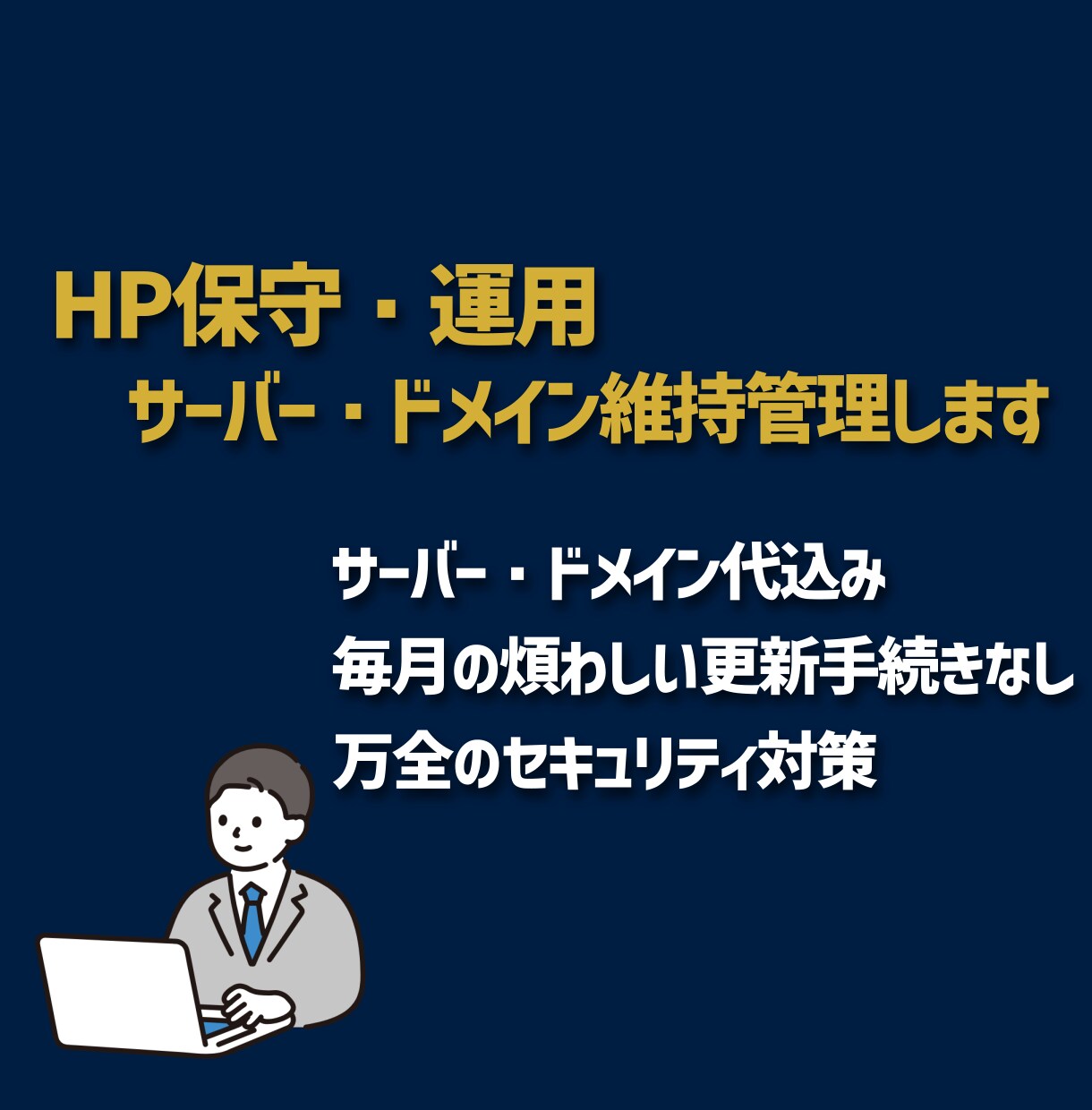 HP保守・運用
サーバー・ドメイン維持管理します

サーバー・ドメイン代込み
毎月の煩わしい更新手続きなし
万全のセキュリティ対策